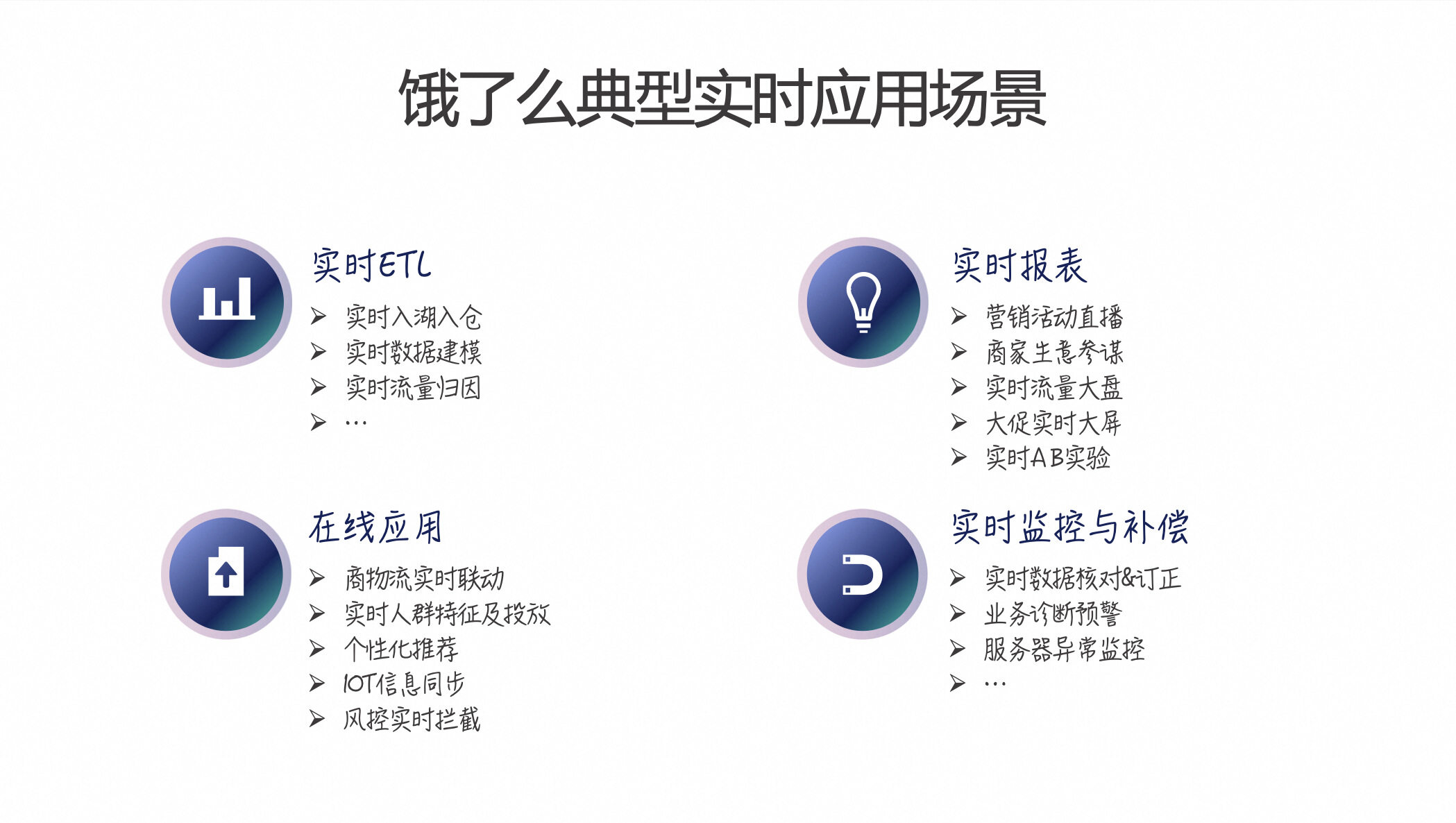 饿了么典型实时应用场景

实时ETL

➢ 实时入湖入仓
➢ 实时数据建模
➢ 实时流量归因
➢ …

实时报表

➢ 营销活动直播
➢ 商家生意参谋
➢ 实时流量大盘
➢ 大促实时大屏
➢ 实时AB实验

在线应用

➢ 商物流实时联动
➢ 实时人群特征及投放
➢ 个性化推荐
➢ IOT信息同步
➢ 风控实时拦截

实时监控与补偿

➢ 实时数据核对&订正
➢ 业务诊断预警
➢ 服务器异常监控
➢ …